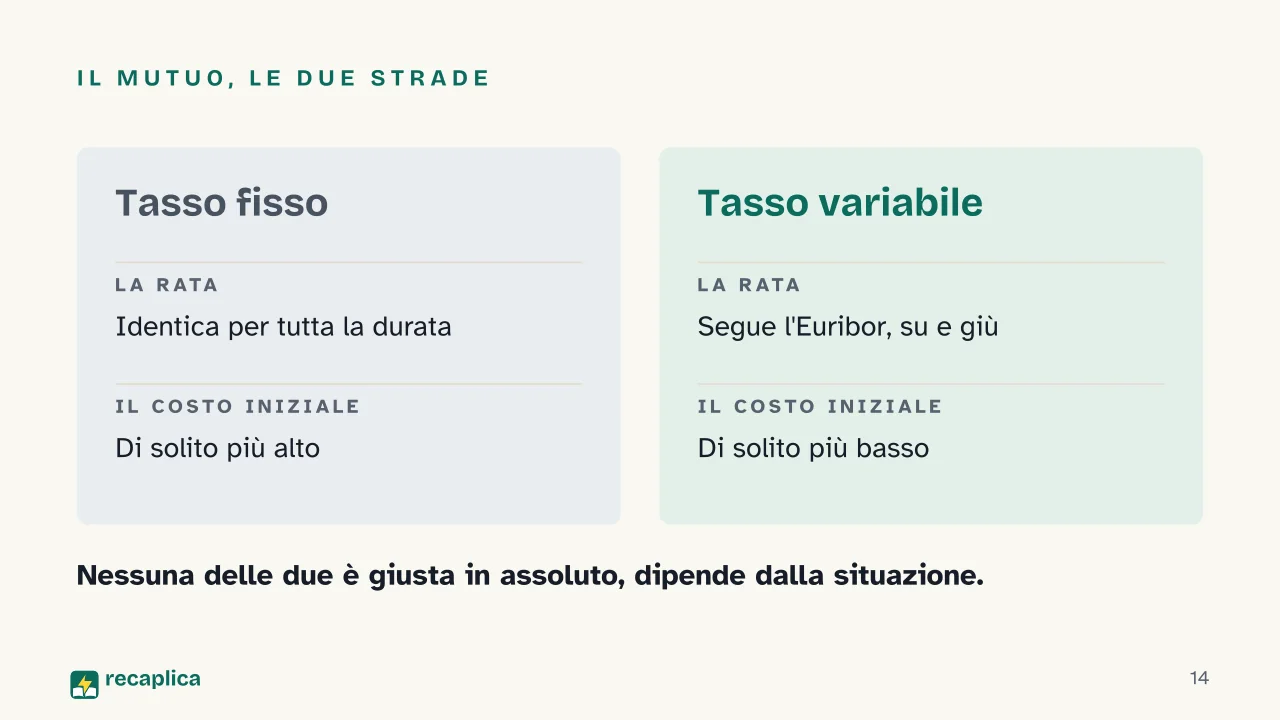 IL MUTUO, LE DUE STRADE

Tasso fisso

LA RATA

Identica per tutta la durata

IL COSTO INIZIALE

Di solito più alto

Tasso variabile

LA RATA

Segue l'Euribor, su e giù

IL COSTO INIZIALE

Di solito più basso

Nessuna delle due è giusta in assoluto, dipende dalla situazione.

recaplica

14